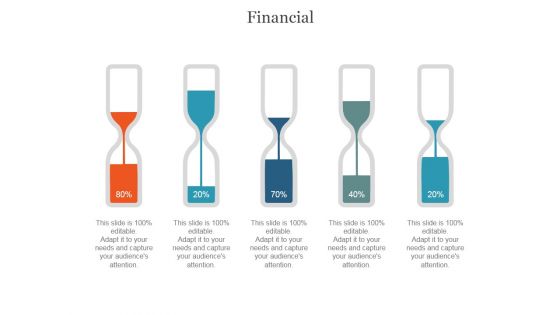 Financial

80%

This slide is 100% editable. Adapt it to your needs and capture your audience's attention.

20%

This slide is 100% editable. Adapt it to your needs and capture your audience's attention.

70%

This slide is 100% editable. Adapt it to your needs and capture your audience's attention.

40%

This slide is 100% editable. Adapt it to your needs and capture your audience's attention.

20%

This slide is 100% editable. Adapt it to your needs and capture your audience's attention.